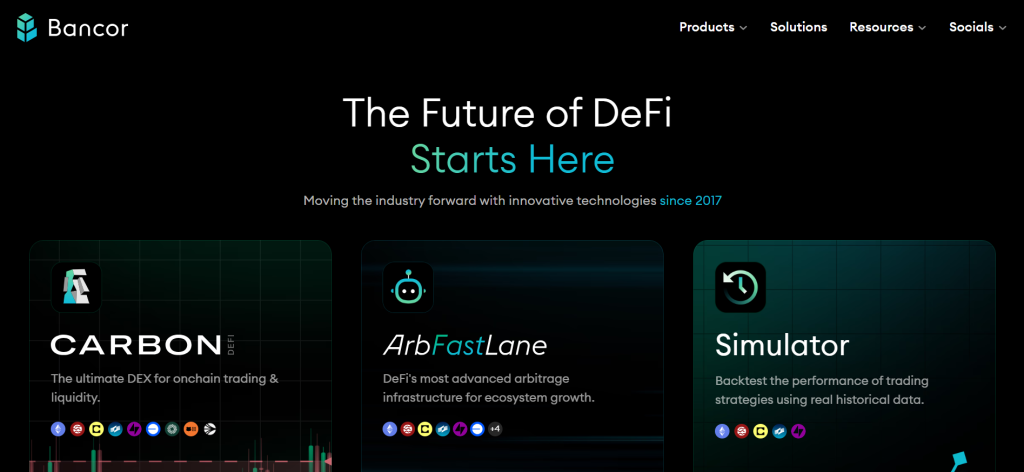 Bancor

Products Solutions Resources Socials

The Future of DeFi
Starts Here

Moving the industry forward with innovative technologies since 2017

CARBON DEFI

The ultimate DEX for onchain trading & liquidity.

ArbFastLane

DeFi's most advanced arbitrage infrastructure for ecosystem growth.

+4

Simulator

Backtest the performance of trading strategies using real historical data.